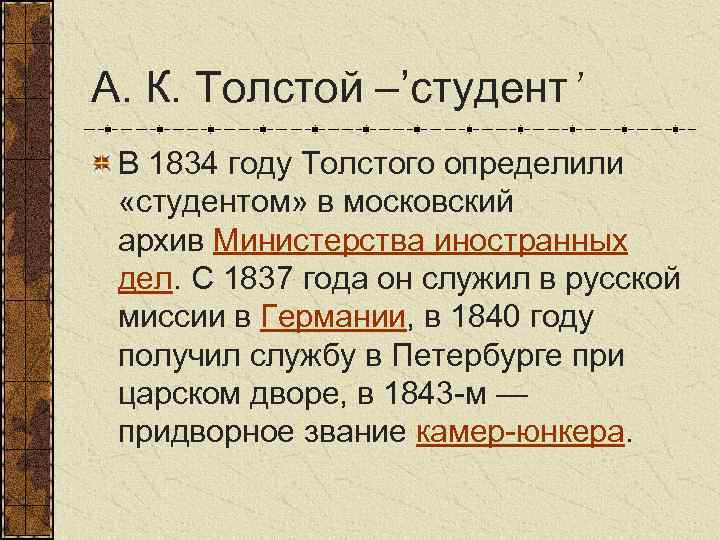 А. К. Толстой –’студент ’

В 1834 году Толстого определили «студентом» в московский архив Министерства иностранных дел. С 1837 года он служил в русской миссии в Германии, в 1840 году получил службу в Петербурге при царском дворе, в 1843-м — придворное звание камер-юнкера.